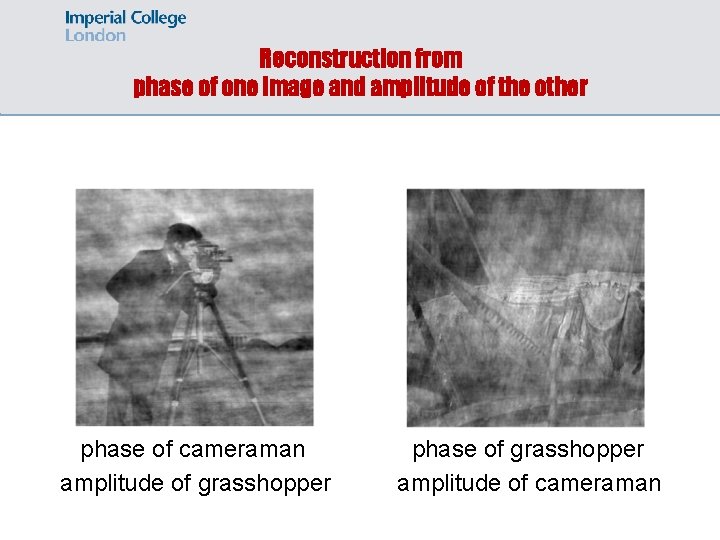 Imperial College
London

Reconstruction from
phase of one image and amplitude of the other

phase of cameraman
amplitude of grasshopper

phase of grasshopper
amplitude of cameraman